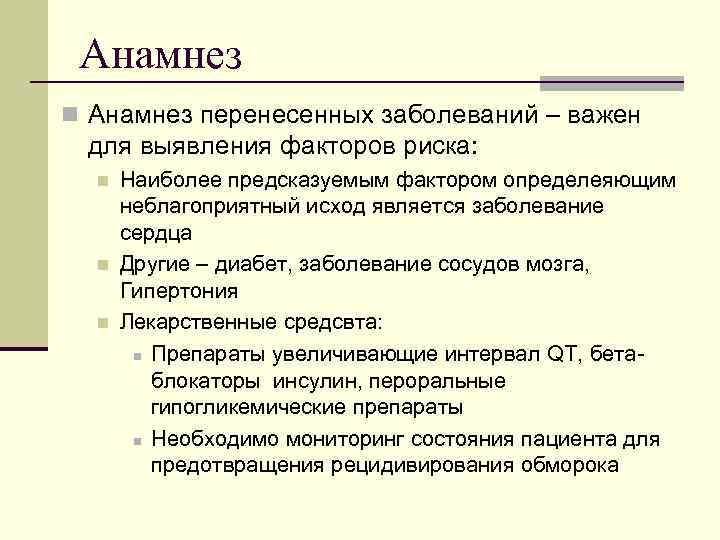 Анамнез

Анамнез перенесенных заболеваний – важен для выявления факторов риска:

Наиболее предсказуемым фактором определеяющим неблагоприятный исход является заболевание сердца

Другие – диабет, заболевание сосудов мозга, Гипертония

Лекарственные средсвта:

Препараты увеличивающие интервал QT, бета-блокаторы инсулин, пероральные гипогликемические препараты

Необходимо мониторинг состояния пациента для предотвращения рецидивирования обморока